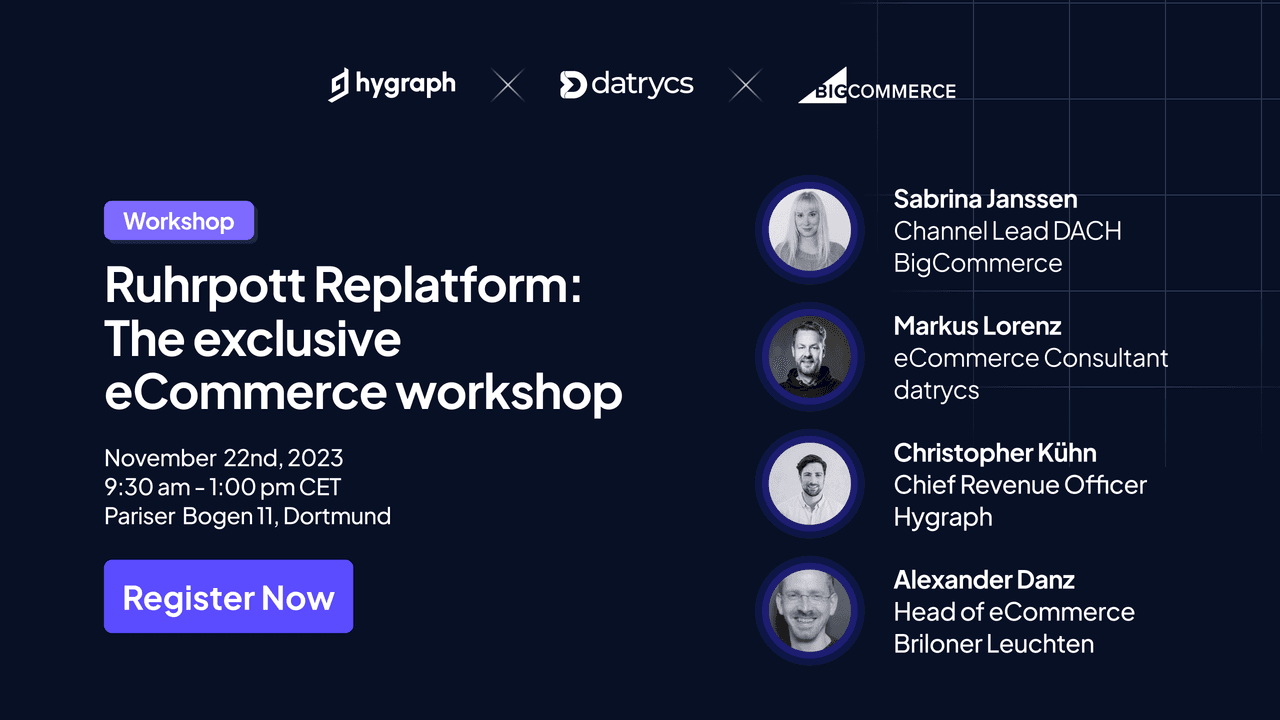 hygraph datrycs BIGCOMMERCE

Workshop

Ruhrpott Replatform: The exclusive eCommerce workshop

November 22nd, 2023
9:30 am - 1:00 pm CET
Pariser Bogen 11, Dortmund

Register Now

Sabrina Janssen
Channel Lead DACH
BigCommerce

Markus Lorenz
eCommerce Consultant
datrycs

Christopher Kühn
Chief Revenue Officer
Hygraph

Alexander Danz
Head of eCommerce
Briloner Leuchten